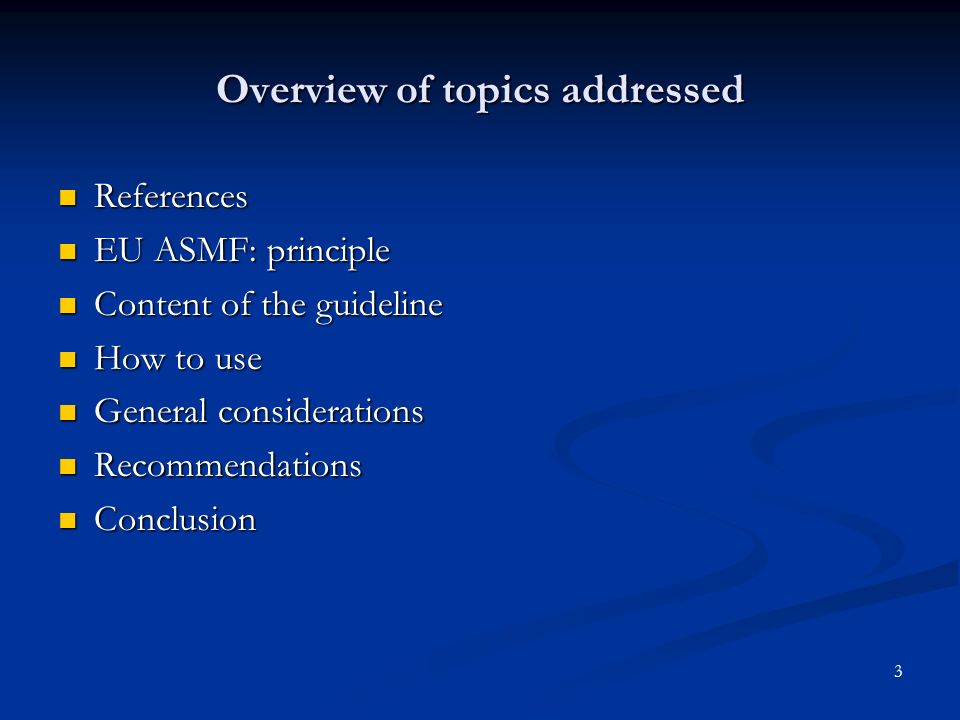 Overview of topics addressed

- References
- EU ASMF: principle
- Content of the guideline
- How to use
- General considerations
- Recommendations
- Conclusion

3